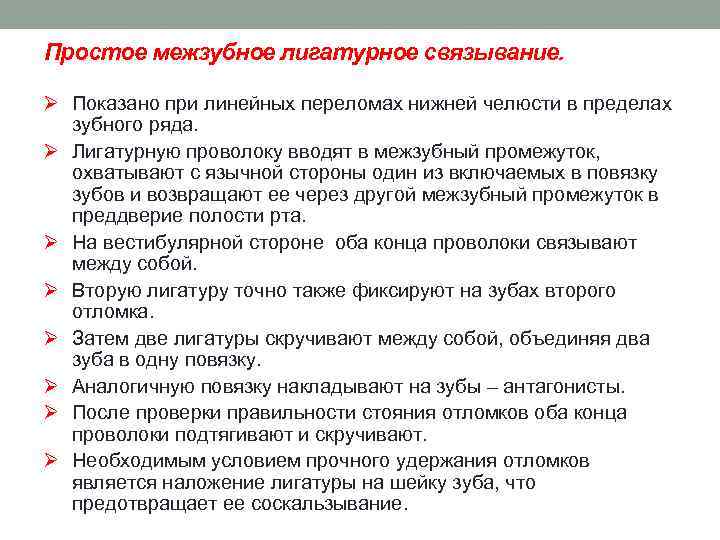 Простое межзубное лигатурное связывание.

➢ Показано при линейных переломах нижней челюсти в пределах зубного ряда.

➢ Лигатурную проволоку вводят в межзубный промежуток, охватывают с язычной стороны один из включаемых в повязку зубов и возвращают ее через другой межзубный промежуток в преддверие полости рта.

➢ На вестибулярной стороне оба конца проволоки связывают между собой.

➢ Вторую лигатуру точно также фиксируют на зубах второго отломка.

➢ Затем две лигатуры скручивают между собой, объединяя два зуба в одну повязку.

➢ Аналогичную повязку накладывают на зубы – антагонисты.

➢ После проверки правильности стояния отломков оба конца проволоки подтягивают и скручивают.

➢ Необходимым условием прочного удержания отломков является наложение лигатуры на шейку зуба, что предотвращает ее соскальзывание.